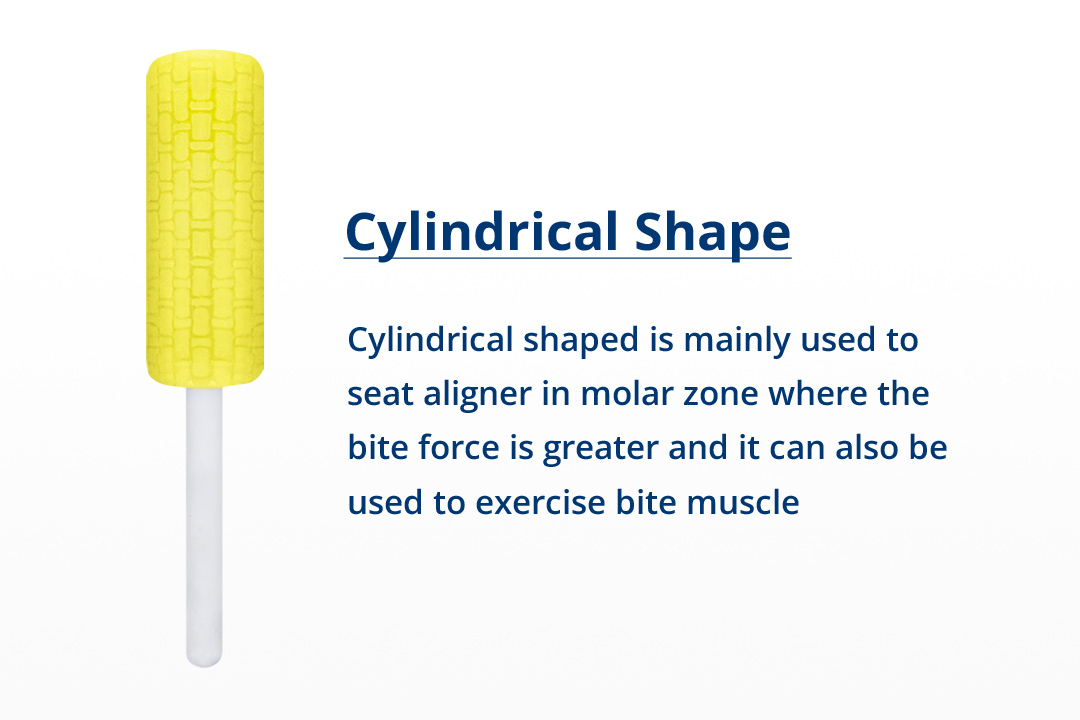 Cylindrical Shape

Cylindrical shaped is mainly used to seat aligner in molar zone where the bite force is greater and it can also be used to exercise bite muscle